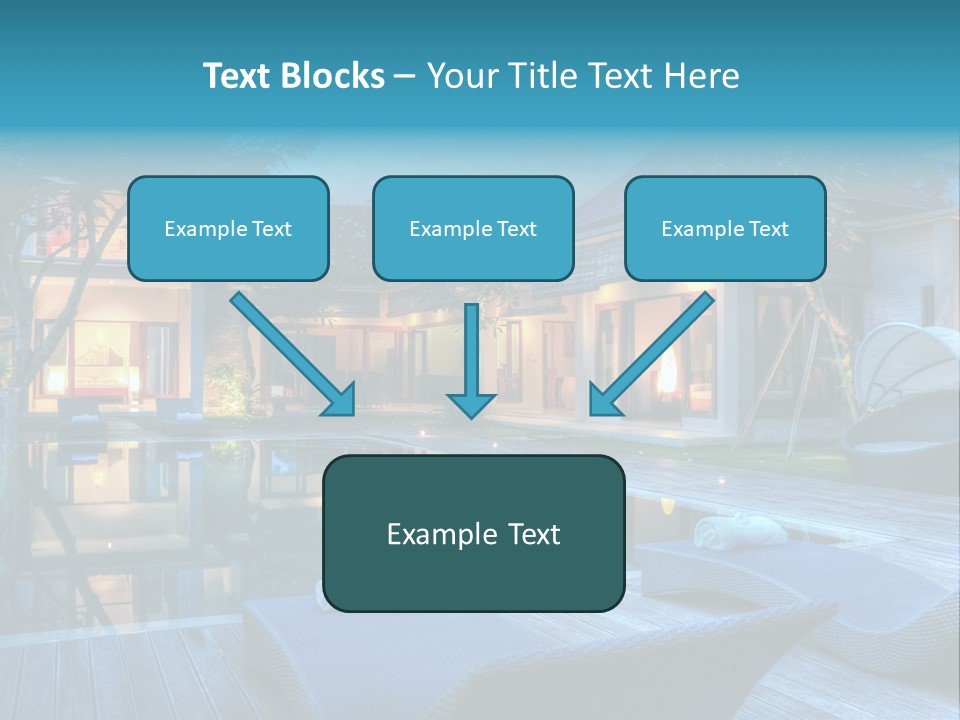 Text Blocks – Your Title Text Here

Example Text

Example Text

Example Text

Example Text